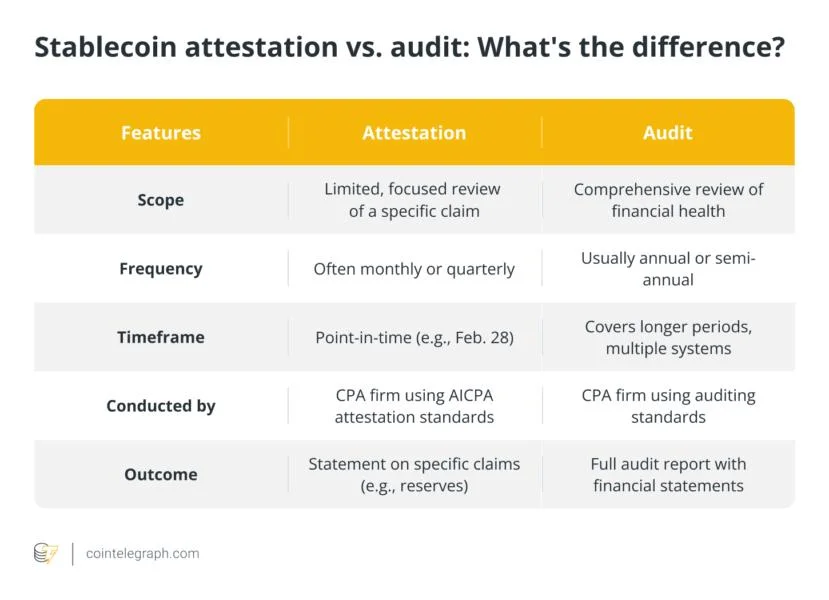 Stablecoin attestation vs. audit: What's the difference?

| Features | Attestation | Audit |
|---|---|---|
| Scope | Limited, focused review of a specific claim | Comprehensive review of financial health |
| Frequency | Often monthly or quarterly | Usually annual or semi-annual |
| Timeframe | Point-in-time (e.g., Feb. 28) | Covers longer periods, multiple systems |
| Conducted by | CPA firm using AICPA attestation standards | CPA firm using auditing standards |
| Outcome | Statement on specific claims (e.g., reserves) | Full audit report with financial statements |

cointelegraph.com